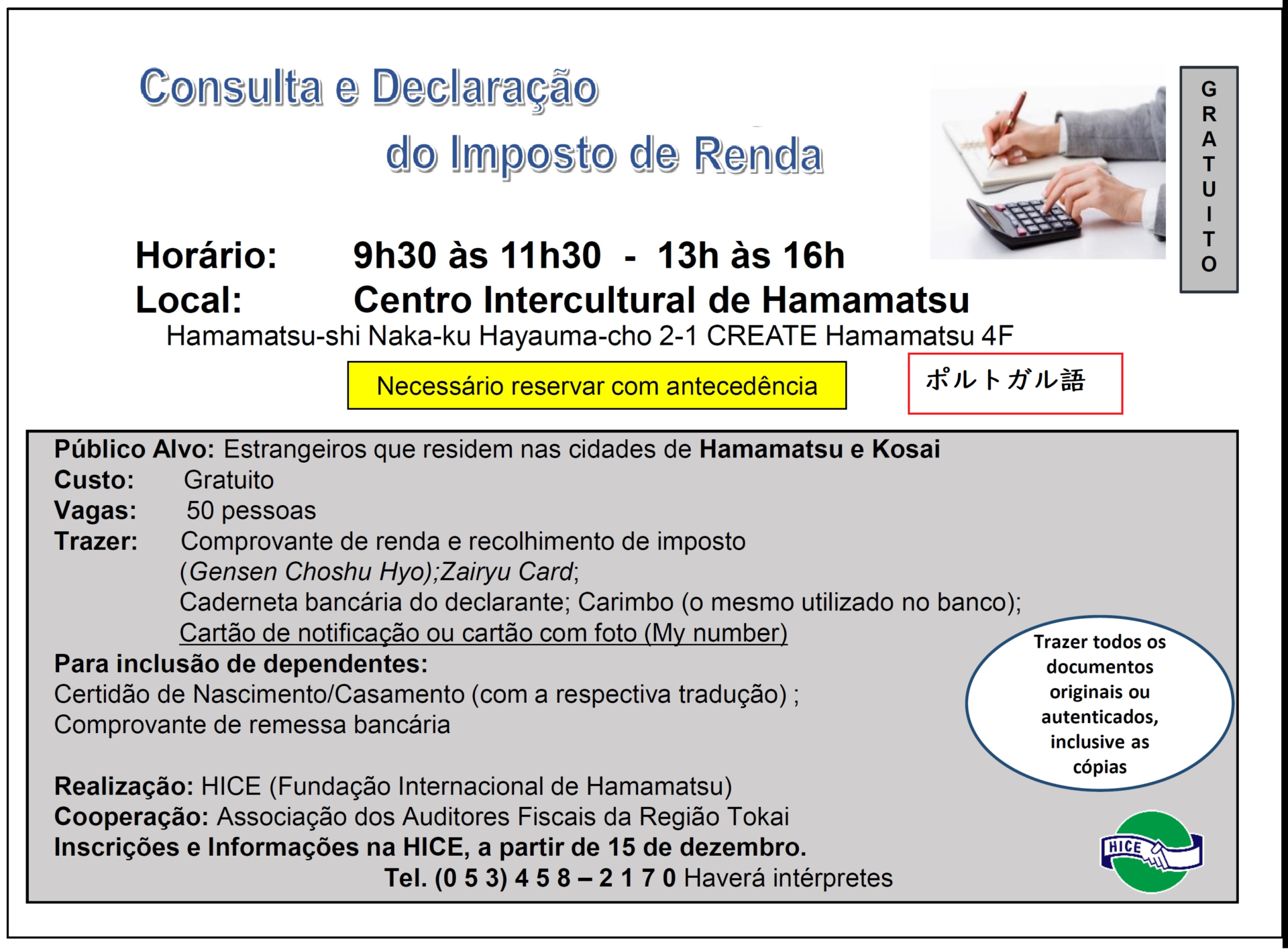 Consulta e Declaração do Imposto de Renda

GRATUITO

Horário: 9h30 às 11h30 - 13h às 16h
Local: Centro Intercultural de Hamamatsu
Hamamatsu-shi Naka-ku Hayauma-cho 2-1 CREATE Hamamatsu 4F

Necessário reservar com antecedência

ポルトガル語

Público Alvo: Estrangeiros que residem nas cidades de Hamamatsu e Kosai
Custo: Gratuito
Vagas: 50 pessoas
Trazer: Comprovante de renda e recolhimento de imposto (Gensen Choshu Hyo);Zairyu Card;
Caderneta bancária do declarante; Carimbo (o mesmo utilizado no banco);
Cartão de notificação ou cartão com foto (My number)
Para inclusão de dependentes:
Certidão de Nascimento/Casamento (com a respectiva tradução) ;
Comprovante de remessa bancária

Trazer todos os documentos originais ou autenticados, inclusive as cópias

Realização: HICE (Fundação Internacional de Hamamatsu)
Cooperação: Associação dos Auditores Fiscais da Região Tokai
Inscrições e Informações na HICE, a partir de 15 de dezembro.
Tel. (0 5 3) 4 5 8 – 2 1 7 0 Haverá intérpretes

HICE